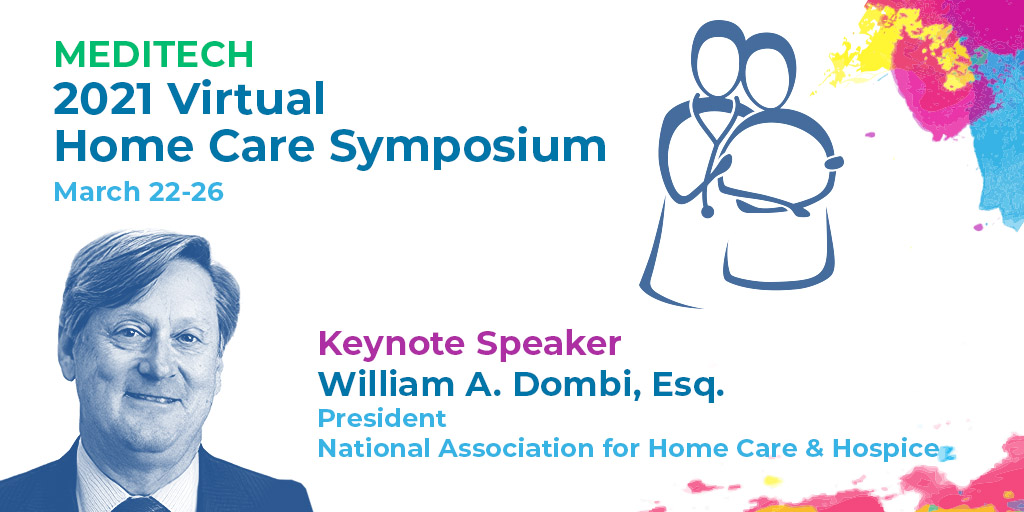 MEDITECH
2021 Virtual
Home Care Symposium
March 22-26

Keynote Speaker
William A. Dombi, Esq.
President
National Association for Home Care & Hospice